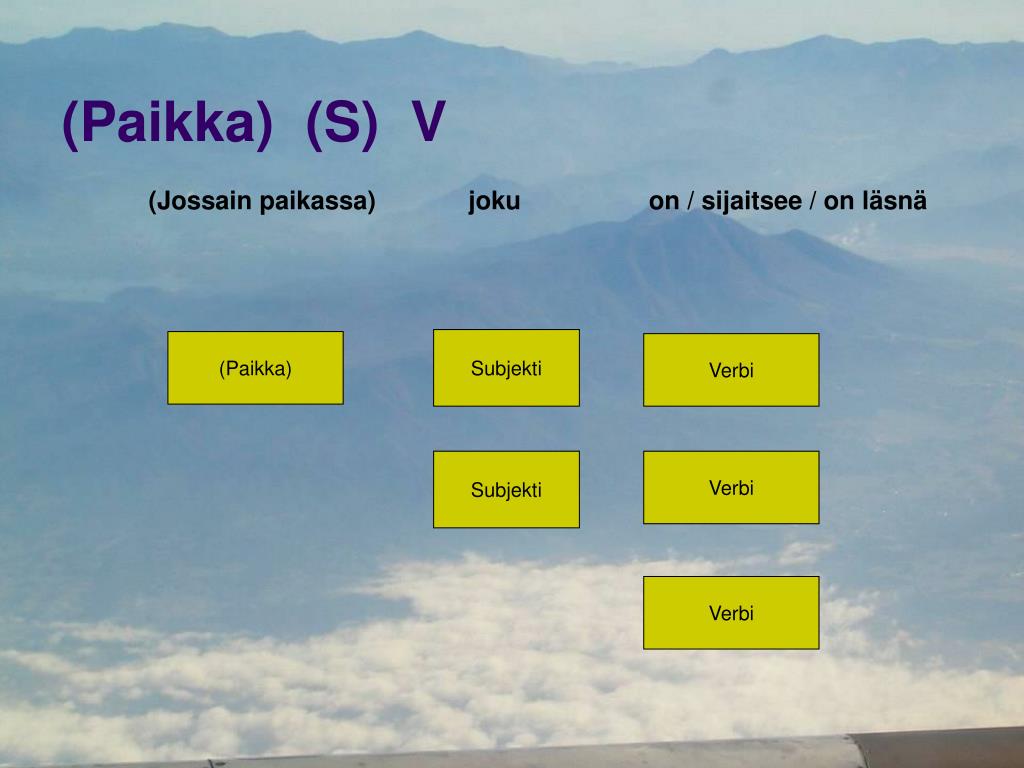 (Paikka) (S) V

(Jossain paikassa)

joku

on / sijaitsee / on läsnä

(Paikka)

Subjekti

Verbi

Subjekti

Verbi

Verbi